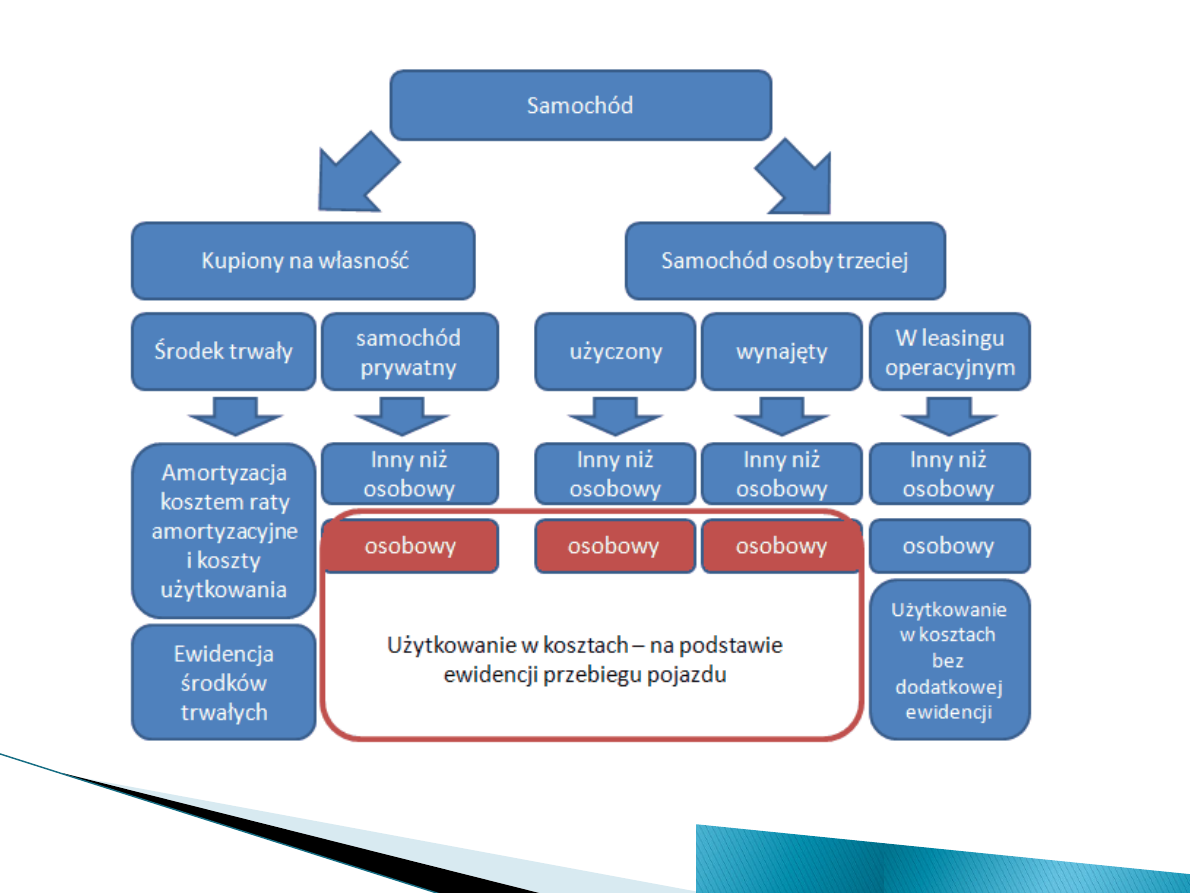 Samochód

Kupiony na własność

Samochód osoby trzeciej

Środek trwały

samochód prywatny

użyczony

wynajęty

W leasingu operacyjnym

Amortyzacja kosztem raty amortyzacyjne i koszty użytkowania

Inny niż osobowy

Inny niż osobowy

Inny niż osobowy

Inny niż osobowy

osobowy

osobowy

osobowy

osobowy

Ewidencja środków trwałych

Użytkowanie w kosztach – na podstawie ewidencji przebiegu pojazdu

Użytkowanie w kosztach bez dodatkowej ewidencji